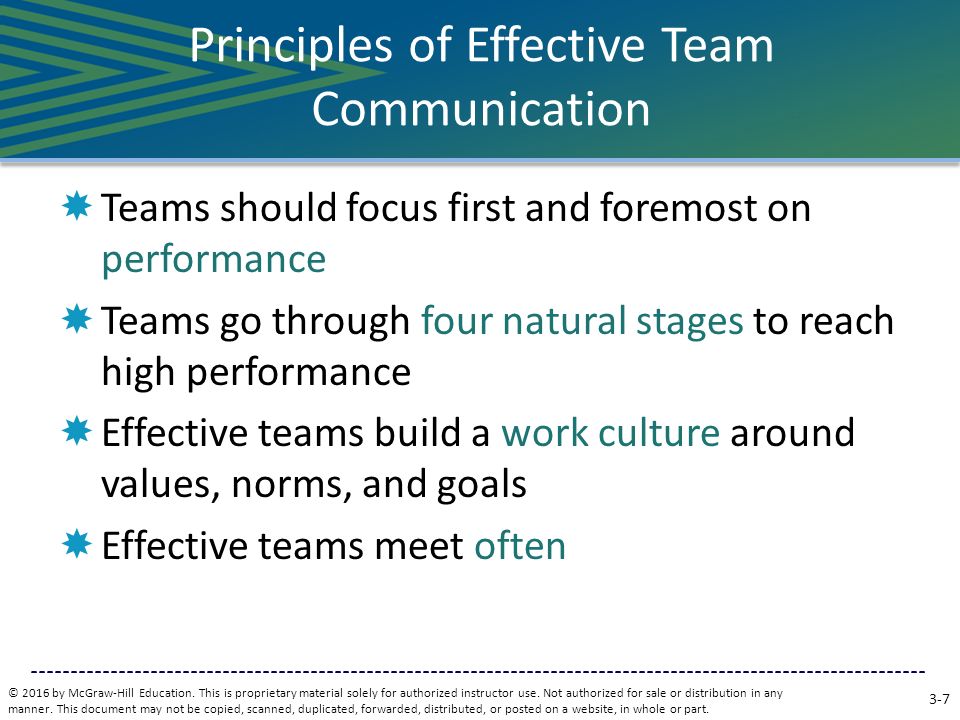 Principles of Effective Team Communication

Teams should focus first and foremost on performance

Teams go through four natural stages to reach high performance

Effective teams build a work culture around values, norms, and goals

Effective teams meet often

© 2016 by McGraw-Hill Education. This is proprietary material solely for authorized instructor use. Not authorized for sale or distribution in any manner. This document may not be copied, scanned, duplicated, forwarded, distributed, or posted on a website, in whole or part.

3-7